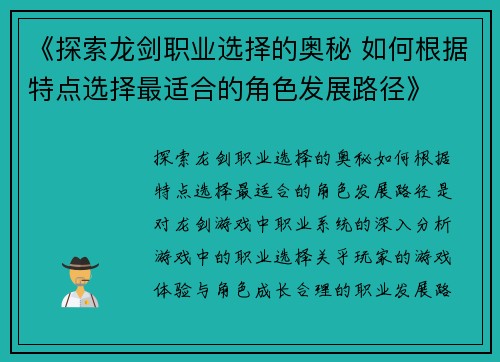 《探索龙剑职业选择的奥秘 如何根据特点选择最适合的角色发展路径》

探索龙剑职业选择的奥秘如何根据特点选择最适合的角色发展路径是对龙剑游戏中职业系统的深入分析游戏中的职业选择关乎玩家的游戏体验与角色成长合理的职业发展路